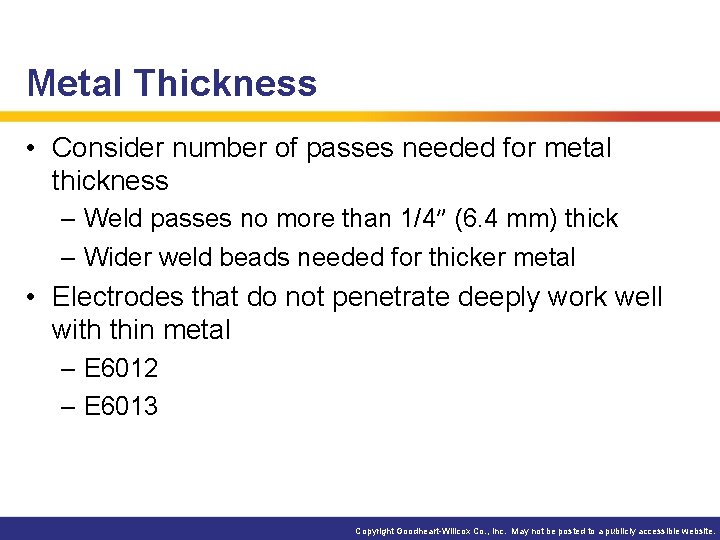 Metal Thickness

• Consider number of passes needed for metal thickness
– Weld passes no more than 1/4″ (6.4 mm) thick
– Wider weld beads needed for thicker metal

• Electrodes that do not penetrate deeply work well with thin metal
– E6012
– E6013

Copyright Goodheart-Willcox Co., Inc. May not be posted to a publicly accessible website.